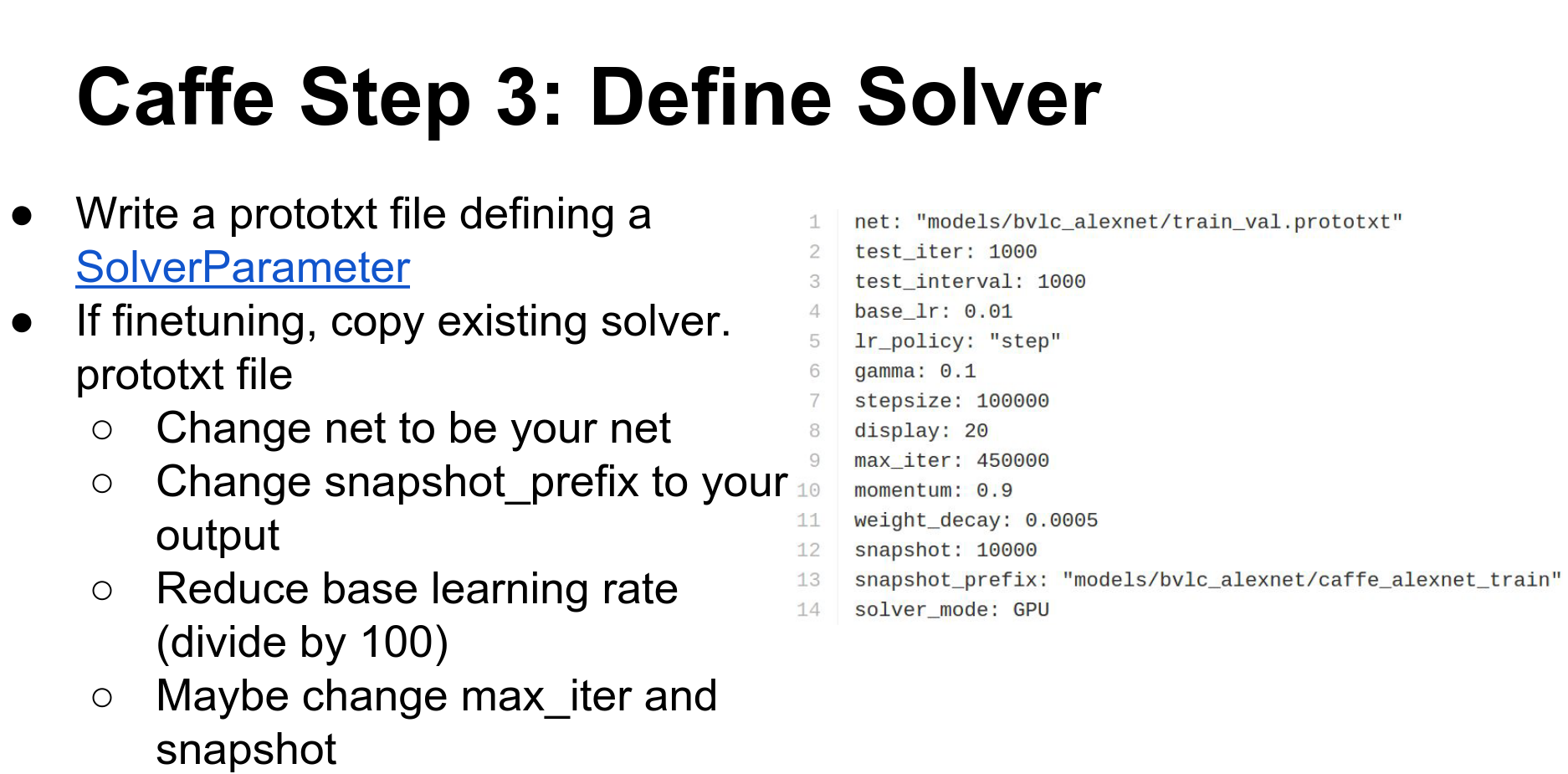 Caffe Step 3: Define Solver

● Write a prototxt file defining a SolverParameter
● If finetuning, copy existing solver. prototxt file
 ○ Change net to be your net
 ○ Change snapshot_prefix to your output
 ○ Reduce base learning rate (divide by 100)
 ○ Maybe change max_iter and snapshot

1 net: "models/bvlc_alexnet/train_val.prototxt"
2 test_iter: 1000
3 test_interval: 1000
4 base_lr: 0.01
5 lr_policy: "step"
6 gamma: 0.1
7 stepsize: 100000
8 display: 20
9 max_iter: 450000
10 momentum: 0.9
11 weight_decay: 0.0005
12 snapshot: 10000
13 snapshot_prefix: "models/bvlc_alexnet/caffe_alexnet_train"
14 solver_mode: GPU